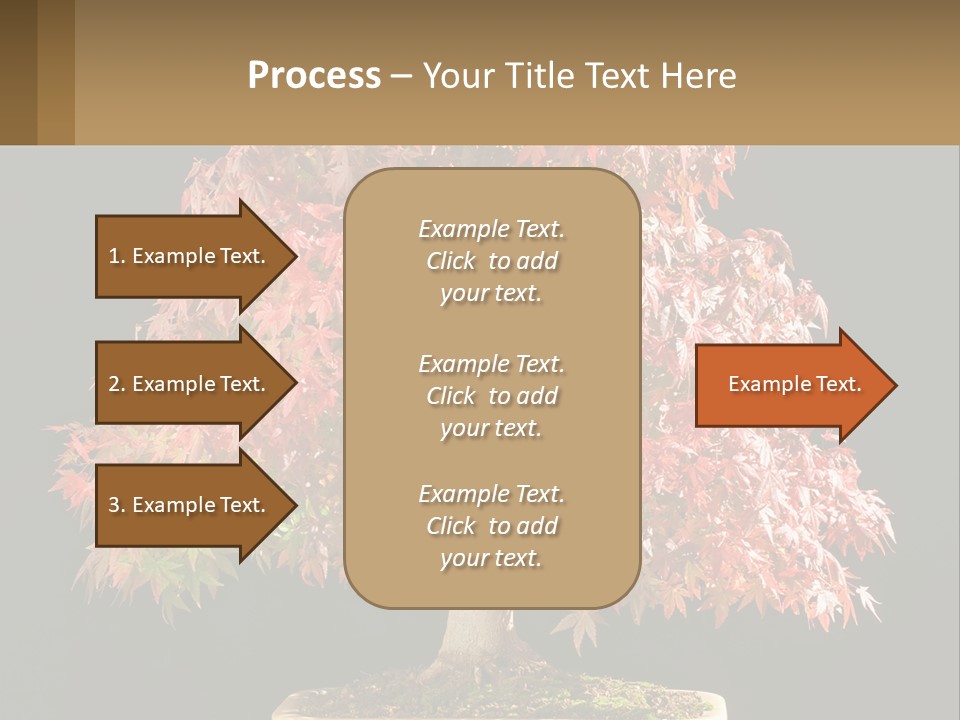 Process – Your Title Text Here

1. Example Text.

2. Example Text.

3. Example Text.

Example Text. Click to add your text.

Example Text. Click to add your text.

Example Text. Click to add your text.

Example Text.